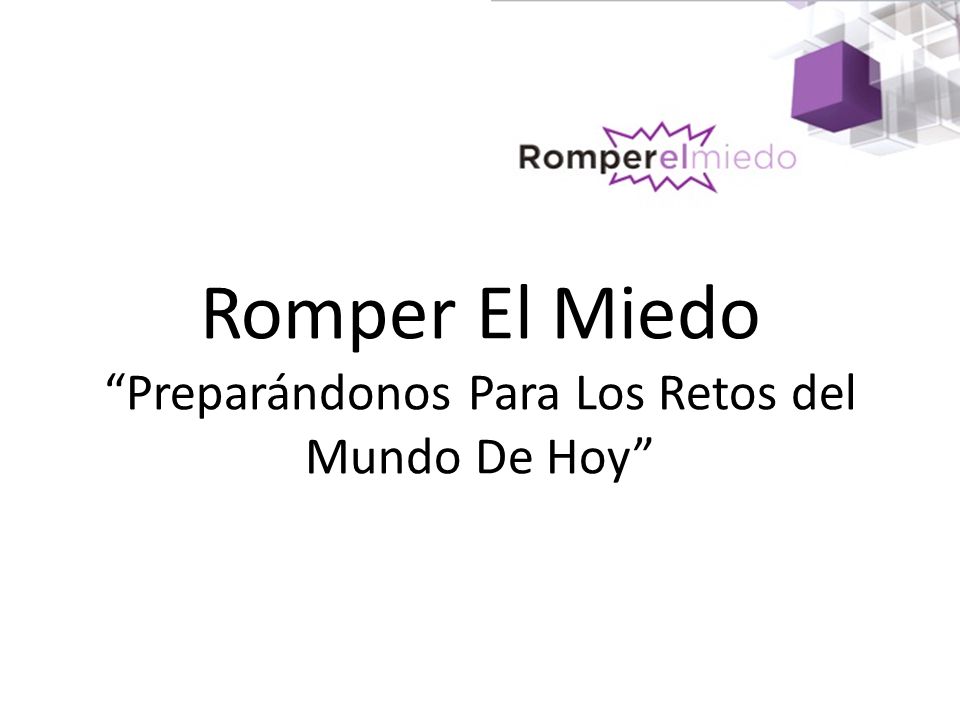 Romperelmiedo

Romper El Miedo
“Preparándonos Para Los Retos del Mundo De Hoy”